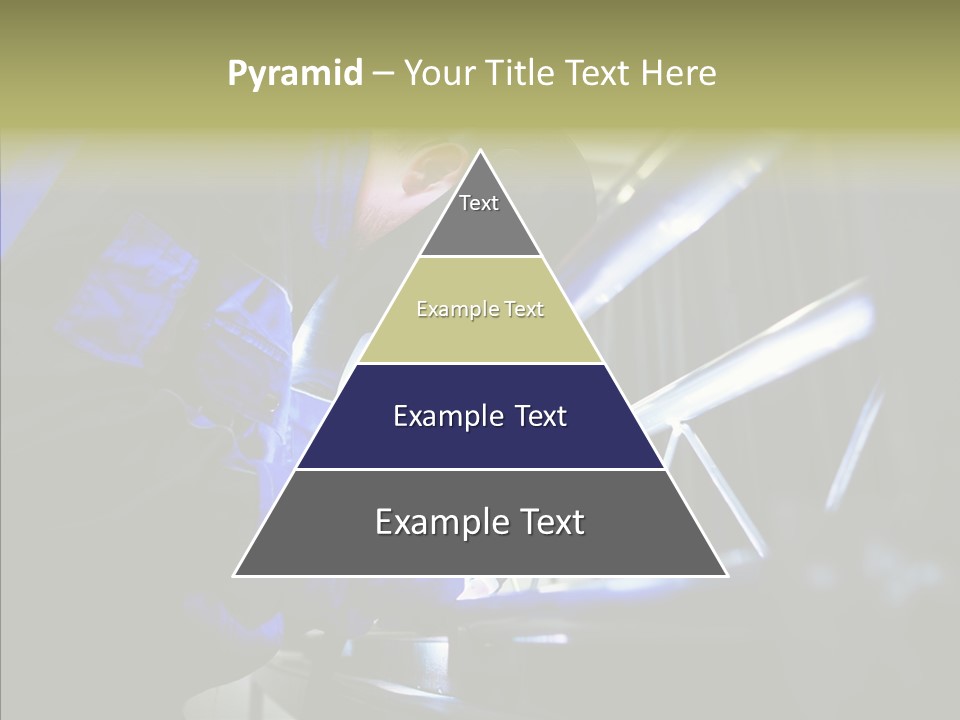 Pyramid – Your Title Text Here

Text

Example Text

Example Text

Example Text